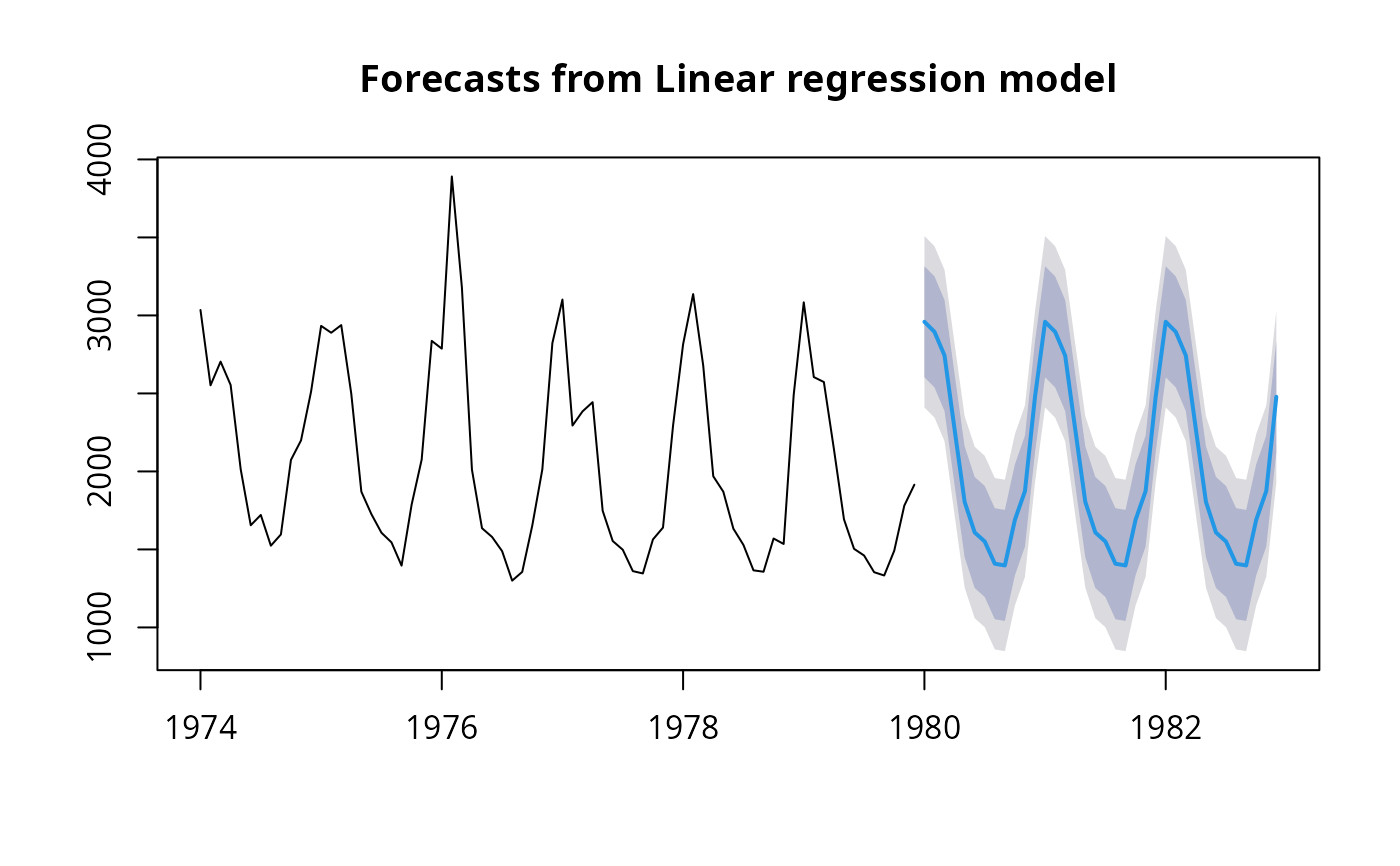 Forecasts from Linear regression model

4000
3000
2000
1000

1974
1976
1978
1980
1982